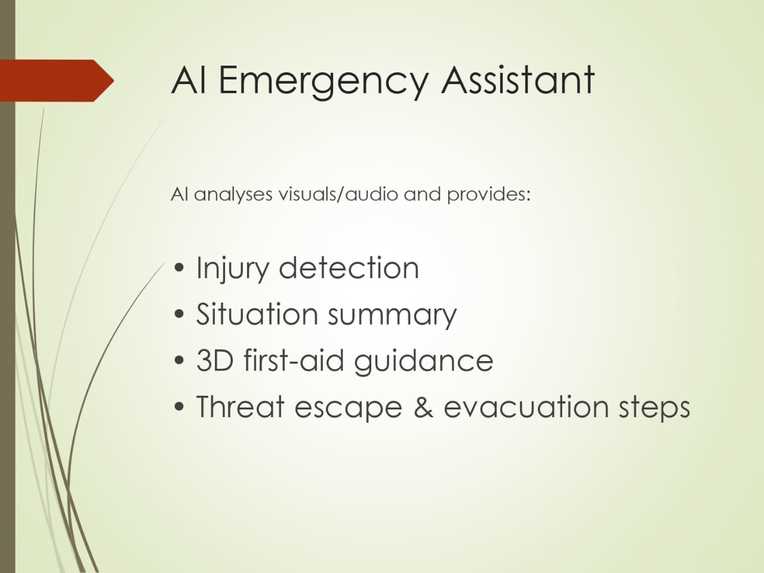 AI Emergency Assistant

AI analyses visuals/audio and provides:

• Injury detection
• Situation summary
• 3D first-aid guidance
• Threat escape & evacuation steps